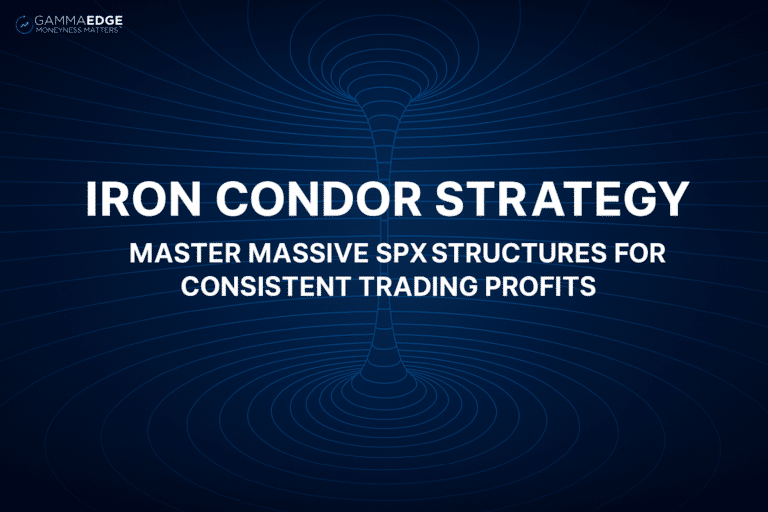 GAMMAEDGE
MONEYNESS MATTERS™

IRON CONDOR STRATEGY

MASTER MASSIVE SPX STRUCTURES FOR CONSISTENT TRADING PROFITS